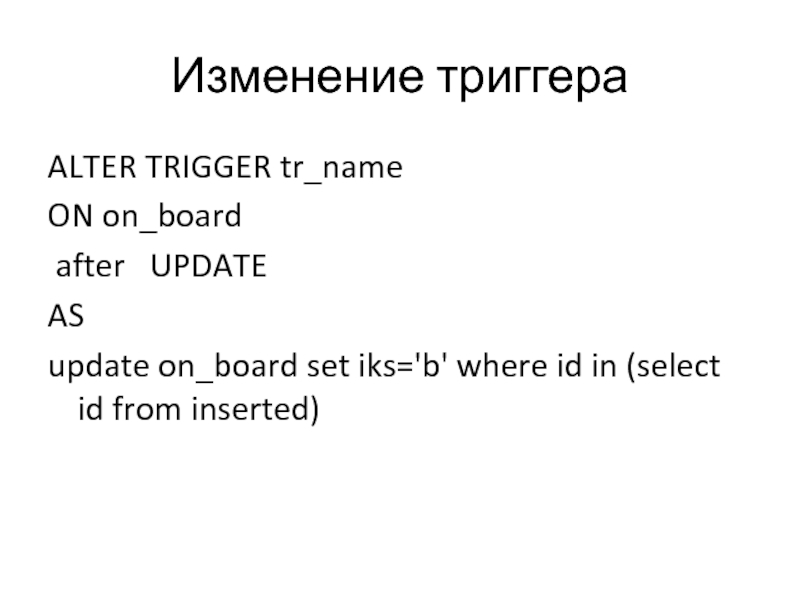 Изменение триггера

ALTER TRIGGER tr_name

ON on_board

after UPDATE

AS

update on_board set iks='b' where id in (select id from inserted)